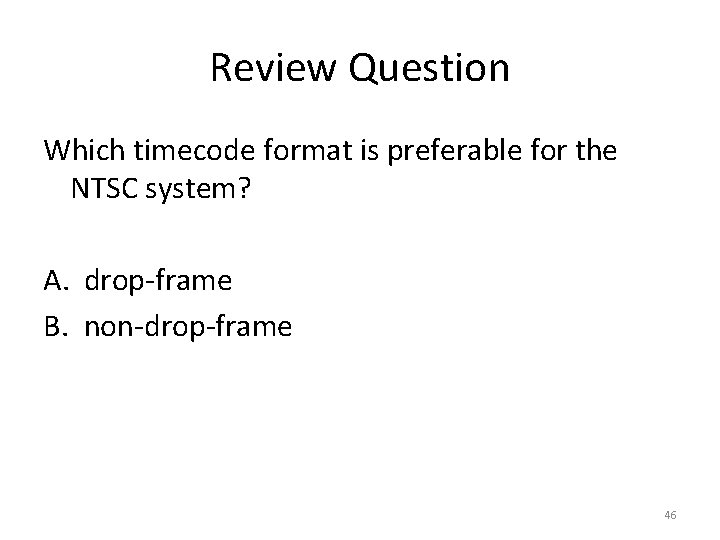 Review Question

Which timecode format is preferable for the NTSC system?

A. drop-frame
B. non-drop-frame

46